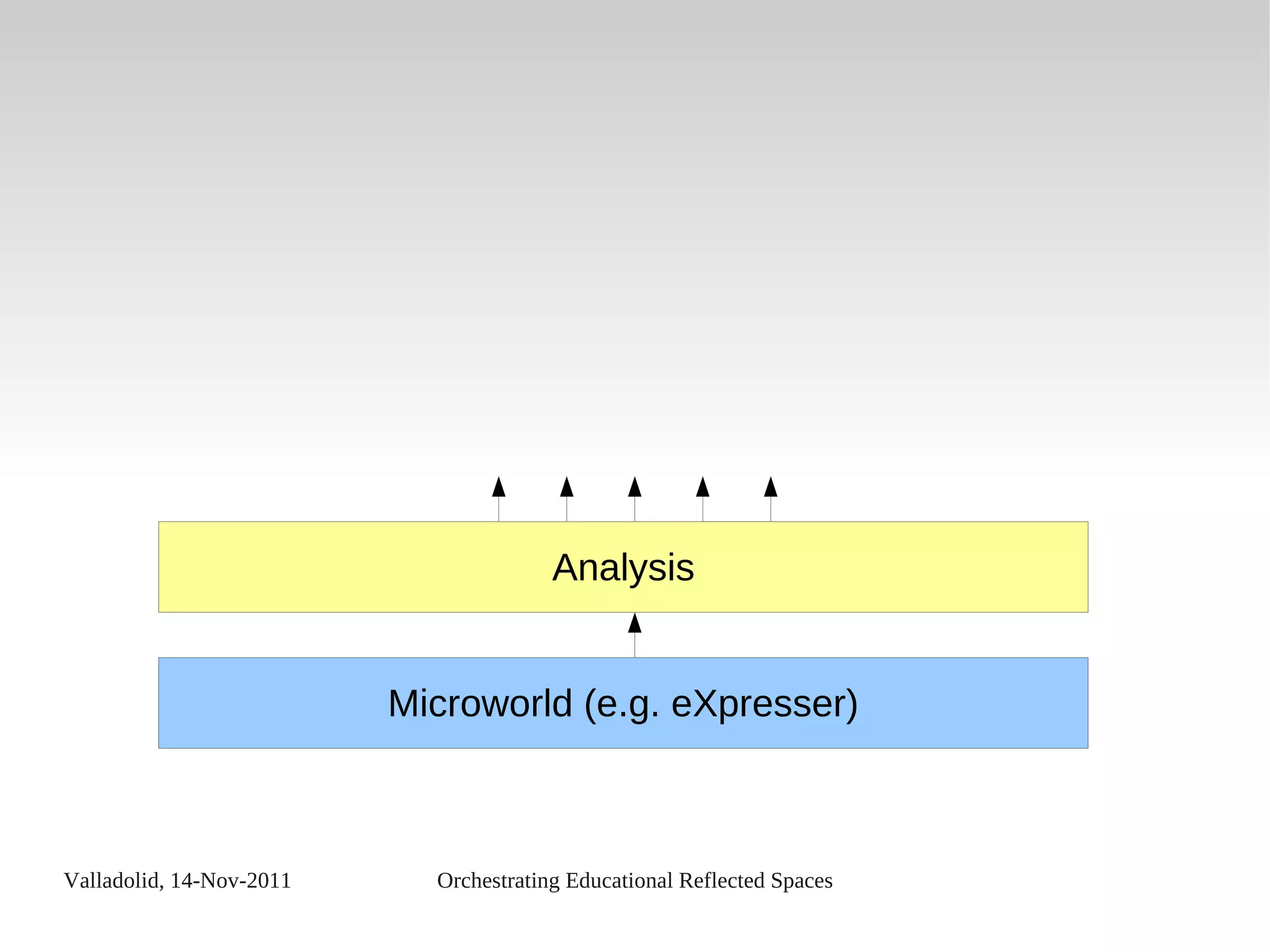 Analysis

Microworld (e.g. eXpresser)

Valladolid, 14-Nov-2011

Orchestrating Educational Reflected Spaces